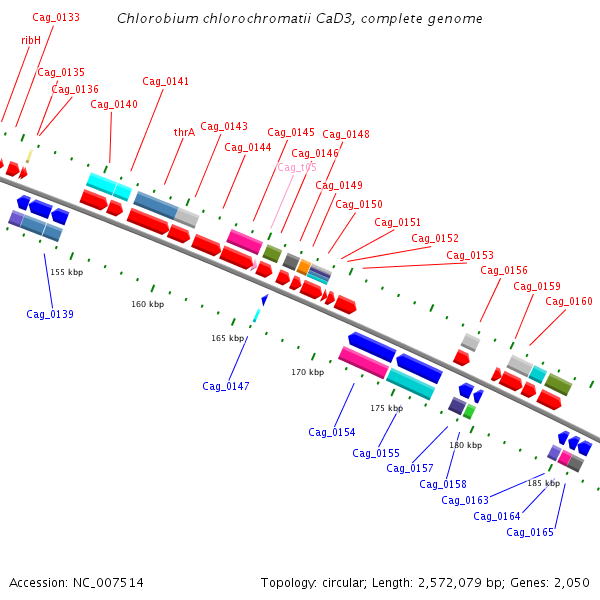 Chlorobium chlorochromatii CaD3, complete genome

Cag_0133
ribH
Cag_0135
Cag_0136
Cag_0140
Cag_0141
thrA
Cag_0143
Cag_0144
Cag_0145
Cag_0148
Cag_0146
Cag_t05
Cag_0149
Cag_0150
Cag_0151
Cag_0152
Cag_0153
Cag_0156
Cag_0159
Cag_0160

155 kbp
160 kbp
165 kbp
170 kbp
175 kbp
180 kbp
185 kbp

Cag_0139
Cag_0147
Cag_0154
Cag_0155
Cag_0157
Cag_0158
Cag_0163
Cag_0164
Cag_0165

Accession: NC_007514

Topology: circular; Length: 2,572,079 bp; Genes: 2,050